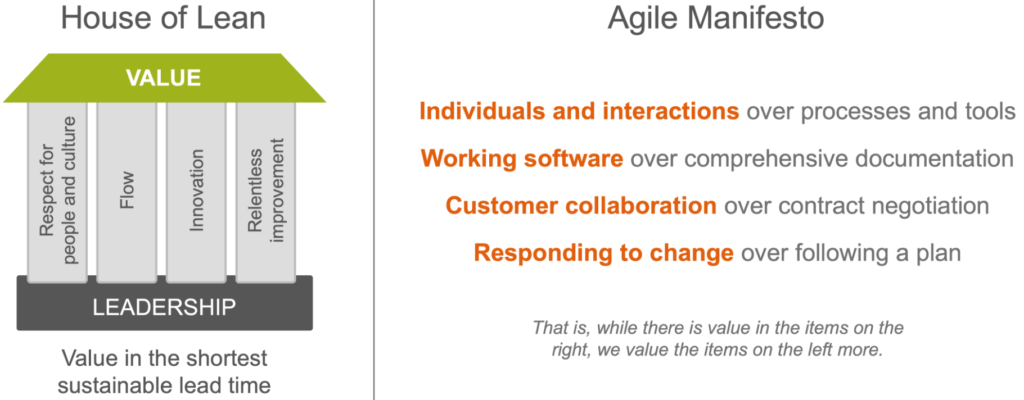 House of Lean

VALUE

Respect for people and culture

Flow

Innovation

Relentless improvement

LEADERSHIP

Value in the shortest sustainable lead time

Agile Manifesto

Individuals and interactions over processes and tools

Working software over comprehensive documentation

Customer collaboration over contract negotiation

Responding to change over following a plan

That is, while there is value in the items on the right, we value the items on the left more.